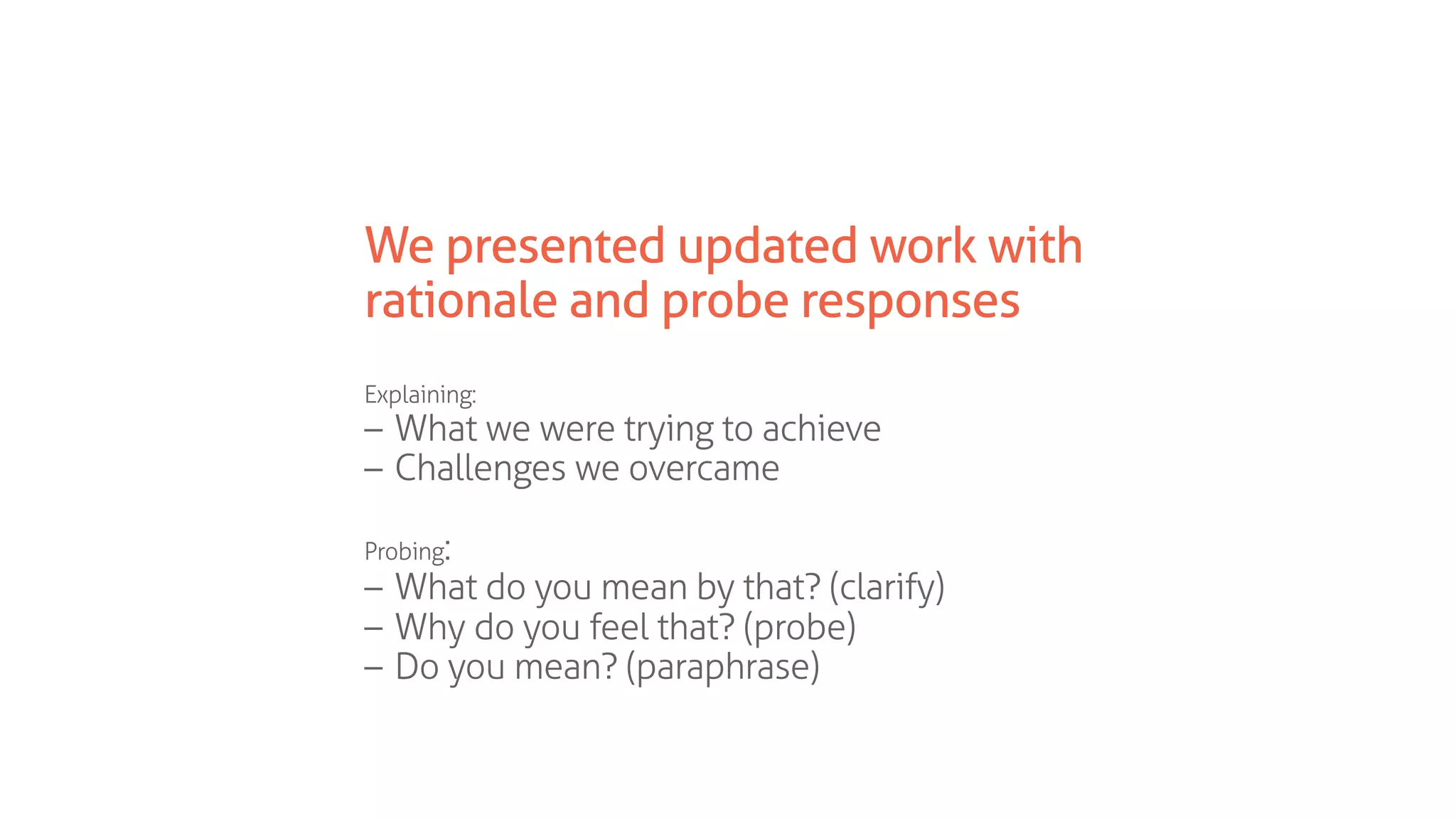 We presented updated work with rationale and probe responses

Explaining:
– What we were trying to achieve
– Challenges we overcame

Probing:
– What do you mean by that? (clarify)
– Why do you feel that? (probe)
– Do you mean? (paraphrase)